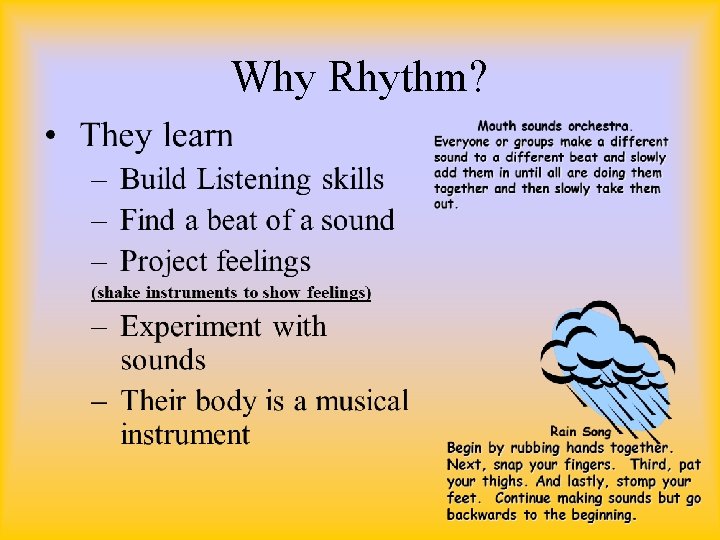 Why Rhythm?

• They learn

– Build Listening skills

– Find a beat of a sound

– Project feelings

(shake instruments to show feelings)

– Experiment with sounds

– Their body is a musical instrument

Mouth sounds orchestra.
Everyone or groups make a different sound to a different beat and slowly add them in until all are doing them together and then slowly take them out.

Rain Song
Begin by rubbing hands together. Next, snap your fingers. Third, pat your thighs. And lastly, stomp your feet. Continue making sounds but go backwards to the beginning.